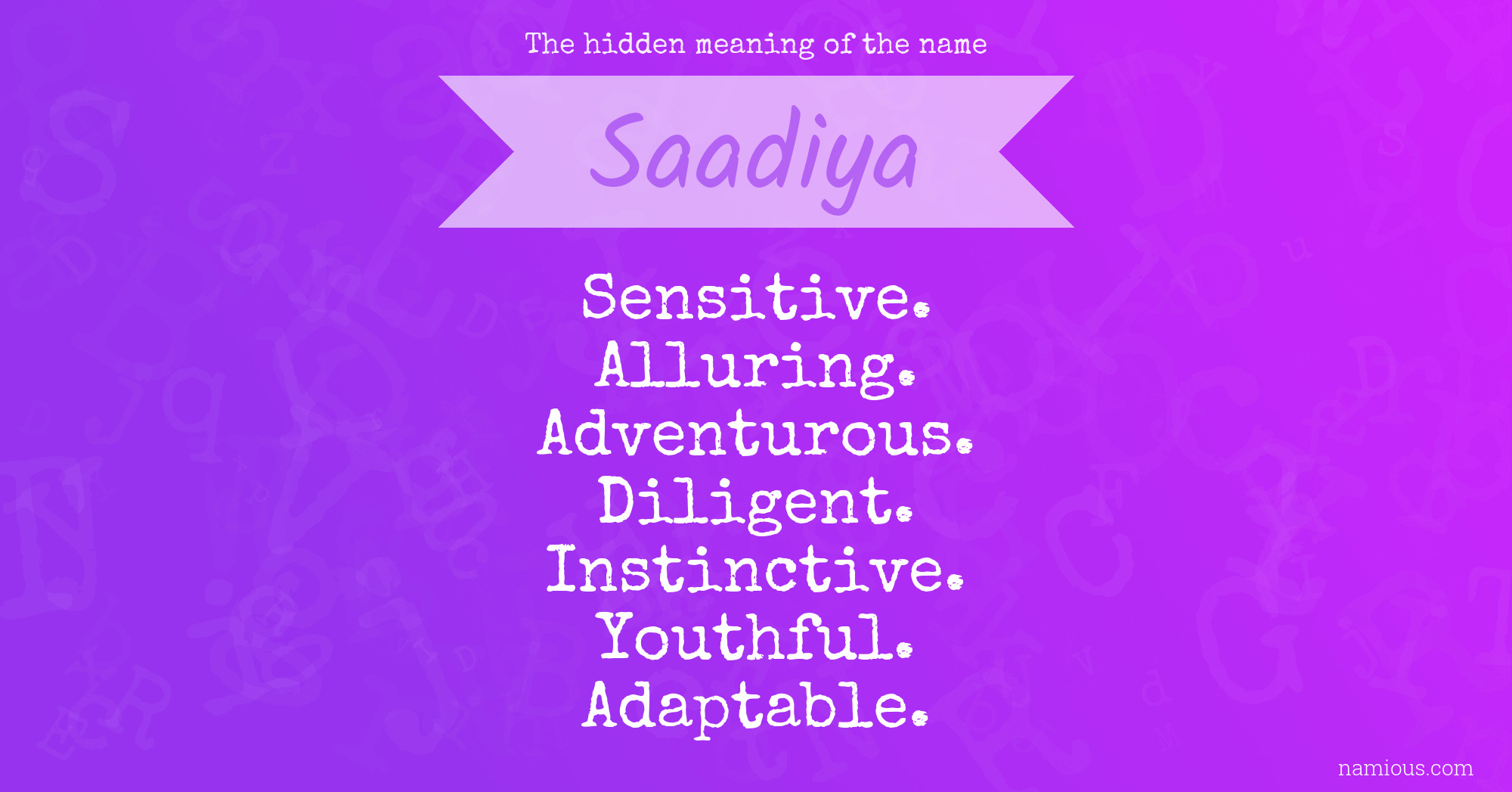 The hidden meaning of the name

Saadiya

Sensitive.
Alluring.
Adventurous.
Diligent.
Instinctive.
Youthful.
Adaptable.

namious.com